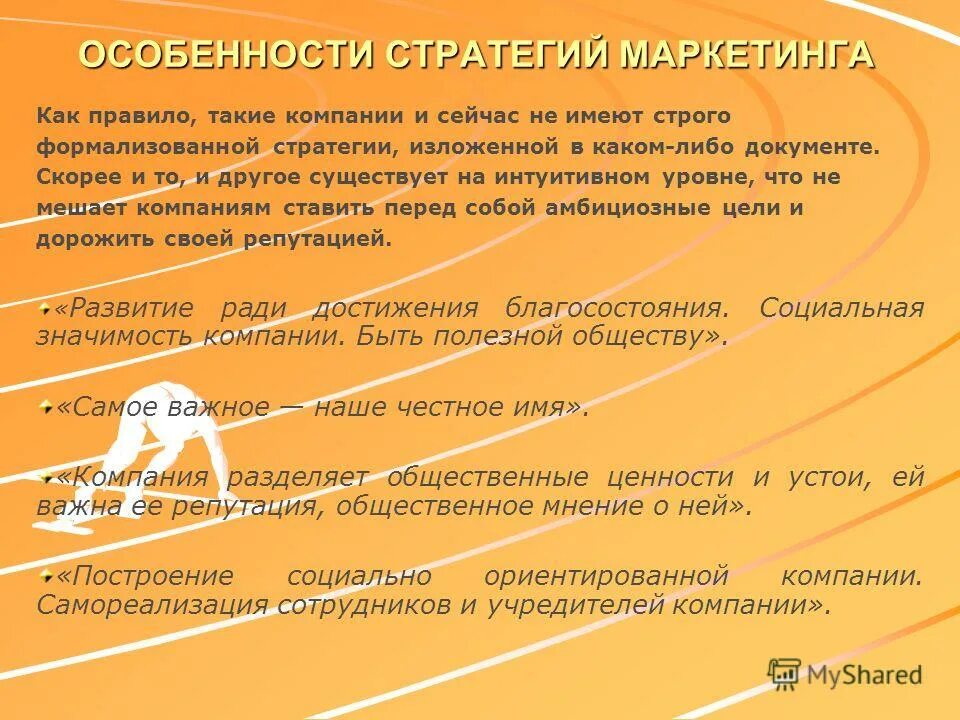 ОСОБЕННОСТИ СТРАТЕГИЙ МАРКЕТИНГА

Как правило, такие компании и сейчас не имеют строго формализованной стратегии, изложенной в каком-либо документе. Скорее и то, и другое существует на интуитивном уровне, что не мешает компаниям ставить перед собой амбициозные цели и дорожить своей репутацией.

«Развитие ради достижения благосостояния. Социальная значимость компании. Быть полезной обществу».

«Самое важное — наше честное имя».

«Компания разделяет общественные ценности и устои, ей важна ее репутация, общественное мнение о ней».

«Построение социально ориентированной компании. Самореализация сотрудников и учредителей компании».

MyShared